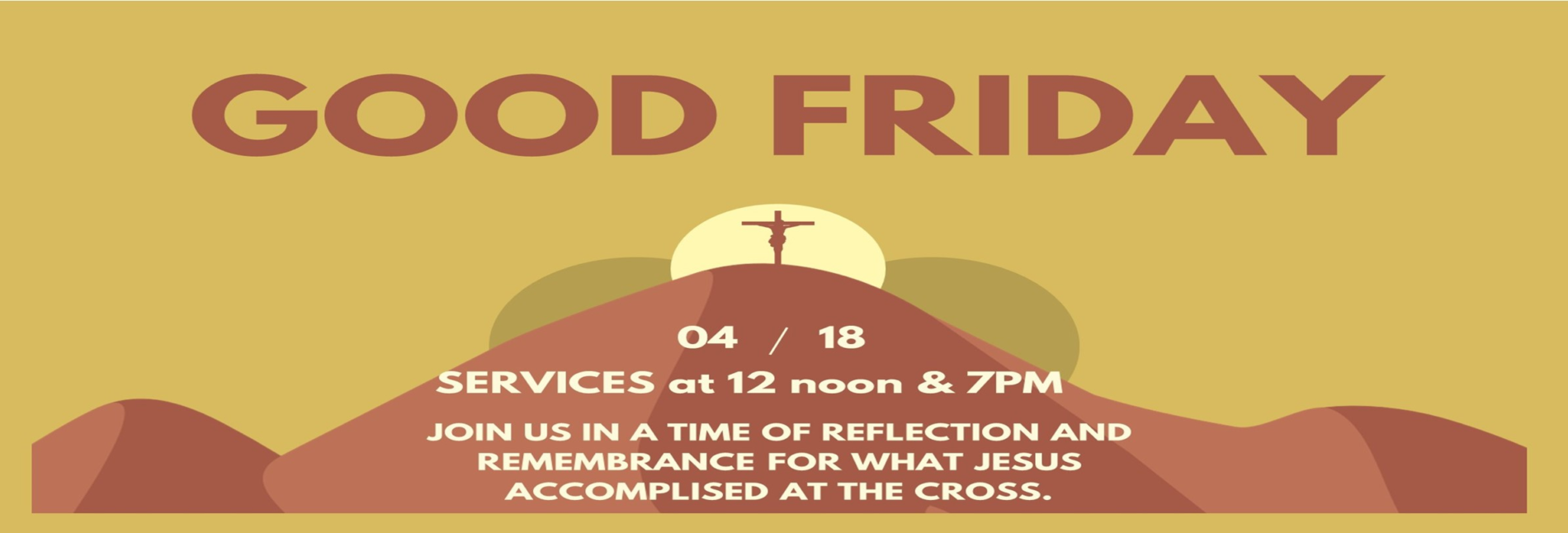 GOOD FRIDAY

04 / 18

SERVICES at 12 noon & 7PM

JOIN US IN A TIME OF REFLECTION AND REMEMBRANCE FOR WHAT JESUS ACCOMPLISED AT THE CROSS.